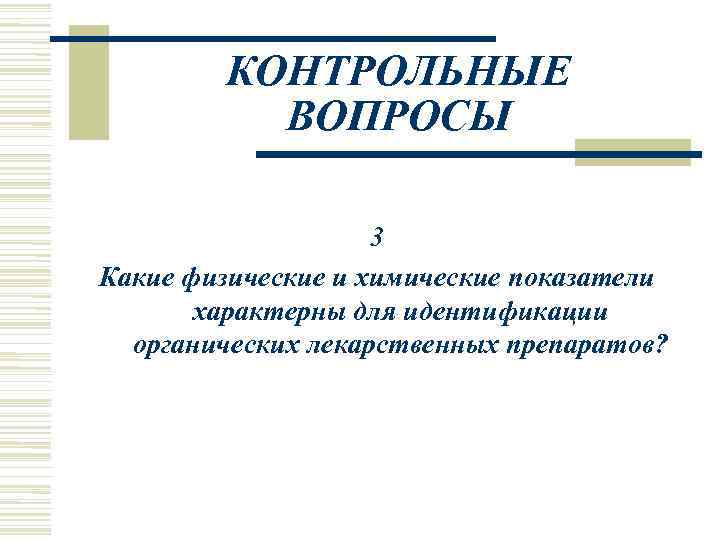 КОНТРОЛЬНЫЕ ВОПРОСЫ

3

Какие физические и химические показатели характерны для идентификации органических лекарственных препаратов?